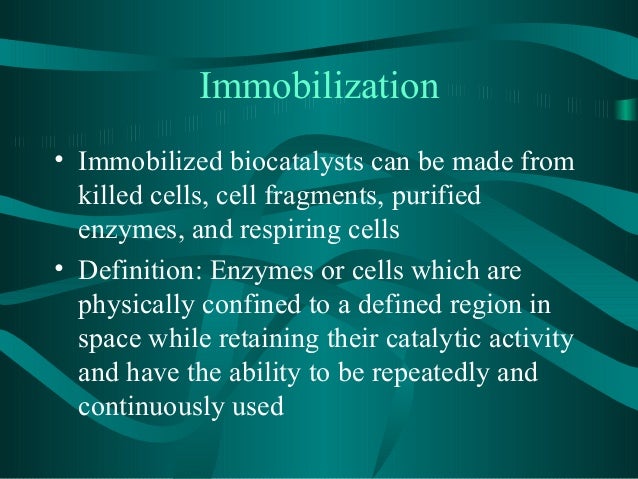 Immobilization

• Immobilized biocatalysts can be made from killed cells, cell fragments, purified enzymes, and respiring cells

• Definition: Enzymes or cells which are physically confined to a defined region in space while retaining their catalytic activity and have the ability to be repeatedly and continuously used